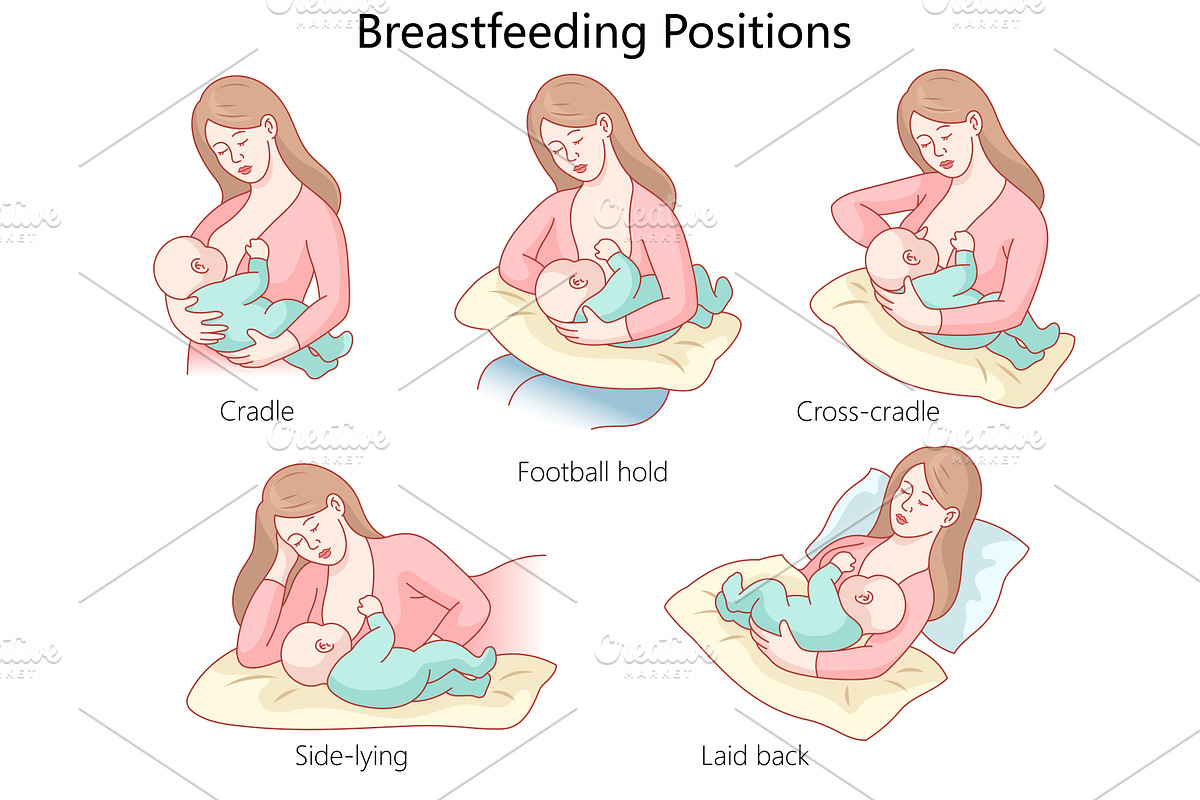 Breastfeeding Positions

Cradle

Football hold

Cross-cradle

Side-lying

Laid back

Creative MARKET